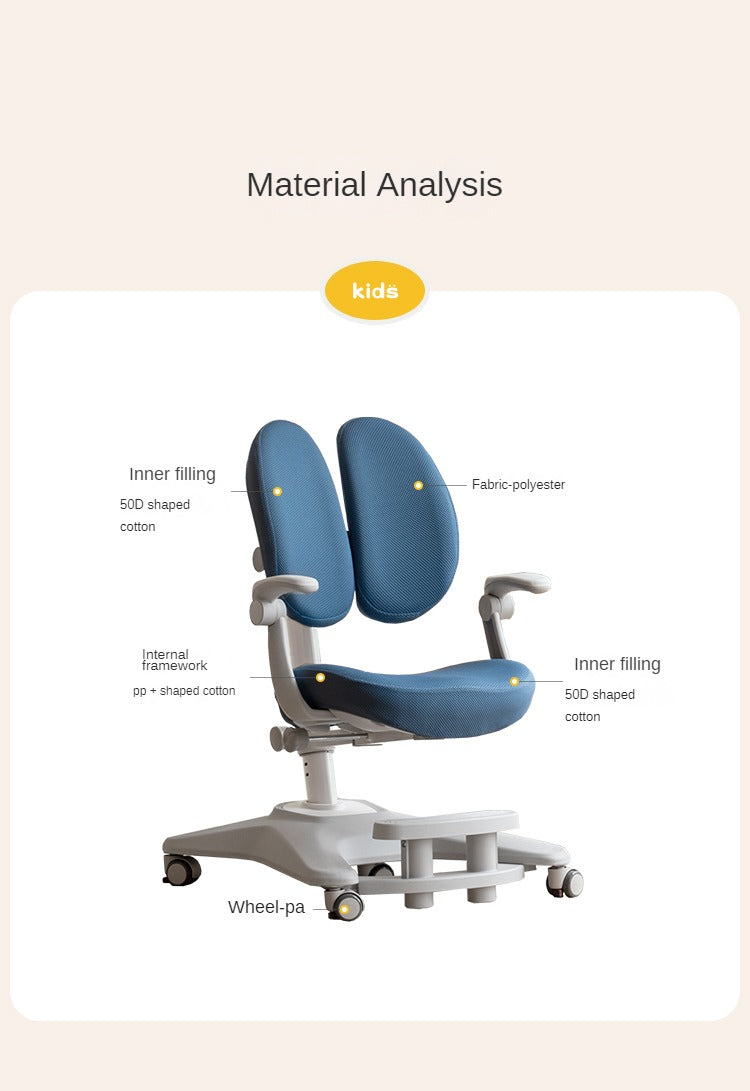 Material Analysis

kids

Inner filling
50D shaped cotton

Fabric-polyester

Internal framework
pp + shaped cotton

Inner filling
50D shaped cotton

Wheel-pa